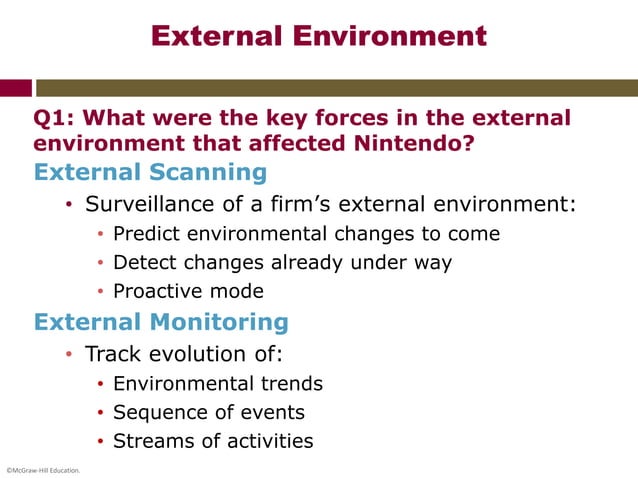 External Environment

Q1: What were the key forces in the external environment that affected Nintendo?

External Scanning

• Surveillance of a firm's external environment:
• Predict environmental changes to come
• Detect changes already under way
• Proactive mode

External Monitoring

• Track evolution of:
• Environmental trends
• Sequence of events
• Streams of activities

©McGraw-Hill Education.